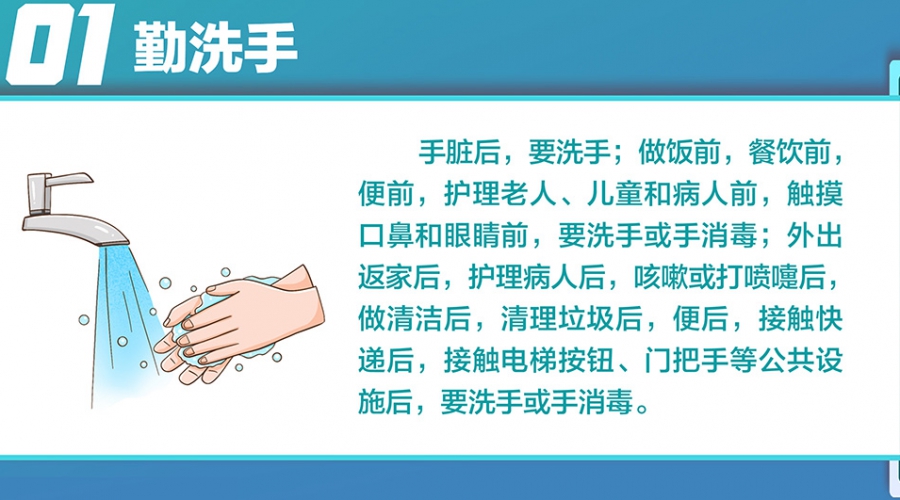 01 勤洗手

手脏后，要洗手；做饭前，餐饮前，便前，护理老人、儿童和病人前，触摸口鼻和眼睛前，要洗手或手消毒；外出返家后，护理病人后，咳嗽或打喷嚏后，做清洁后，清理垃圾后，便后，接触快递后，接触电梯按钮、门把手等公共设施后，要洗手或手消毒。